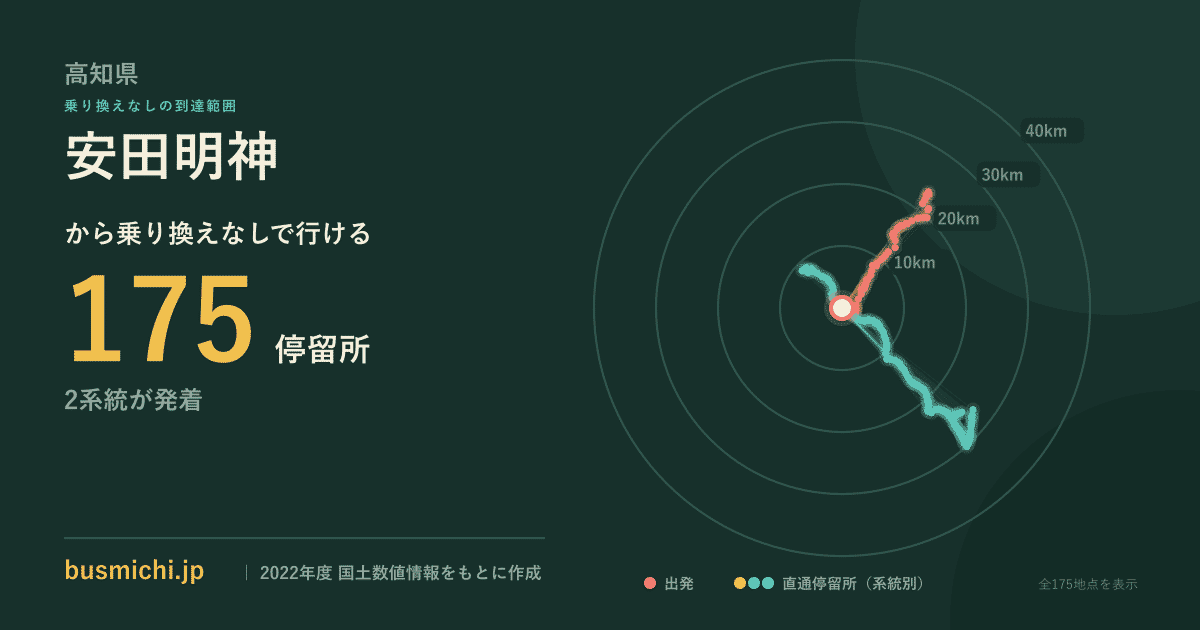 高知県
乗り換えなしの到達範囲
安田明神
から乗り換えなしで行ける
175 停留所
2系統が発着

40km
30km
20km
10km

busmichi.jp | 2022年度 国土数値情報をもとに作成

出発 直通停留所（系統別）
全175地点を表示